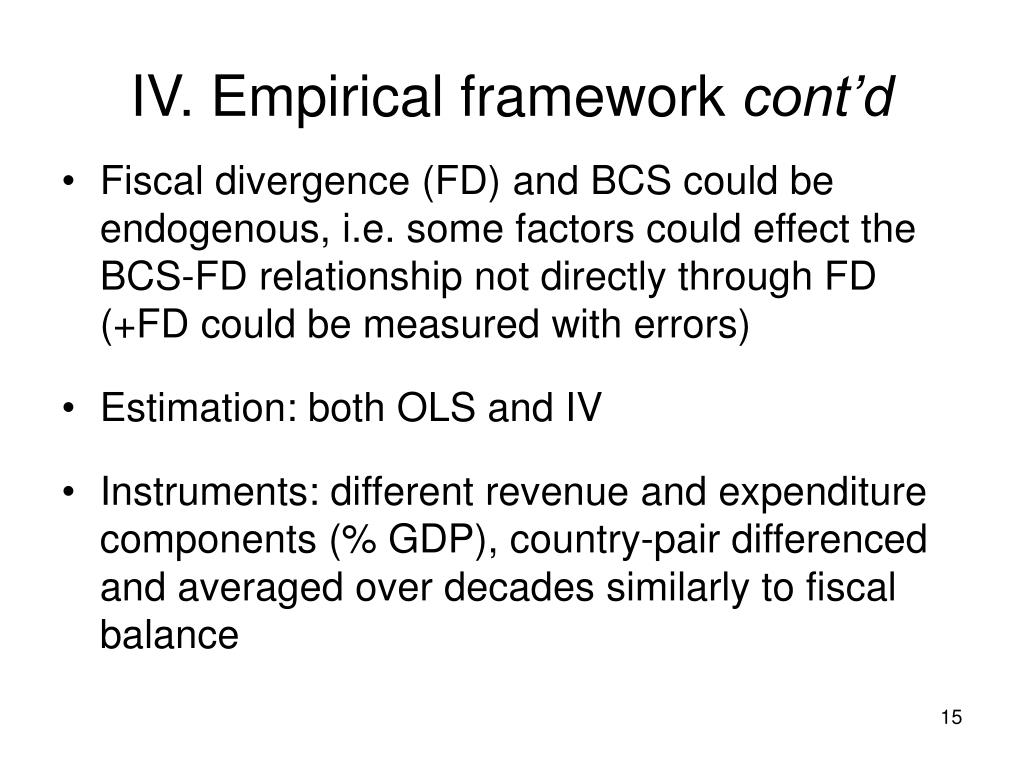 IV. Empirical framework cont’d

• Fiscal divergence (FD) and BCS could be endogenous, i.e. some factors could effect the BCS-FD relationship not directly through FD (+FD could be measured with errors)

• Estimation: both OLS and IV

• Instruments: different revenue and expenditure components (% GDP), country-pair differenced and averaged over decades similarly to fiscal balance

15